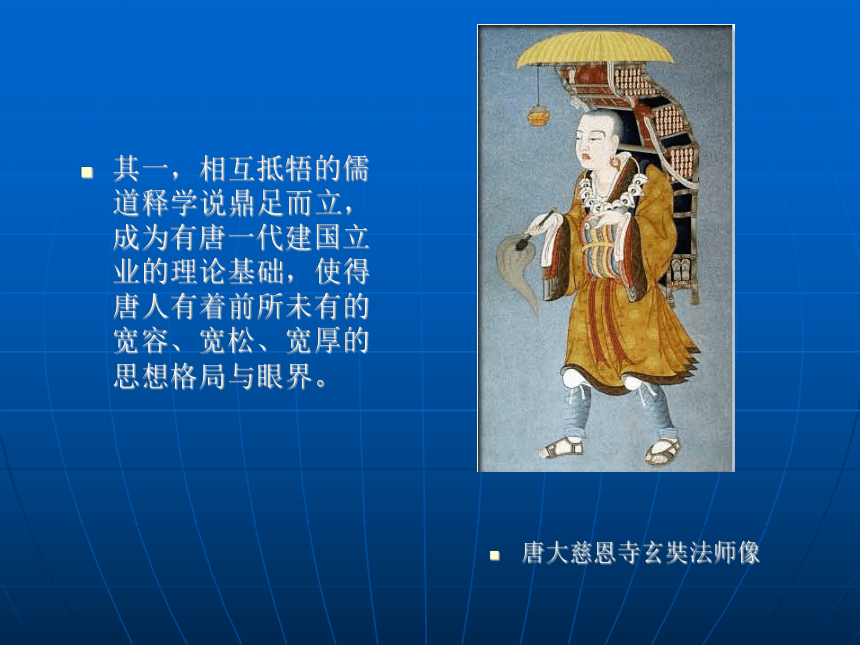 其一，相互抵牾的儒道释学说鼎足而立，成为有唐一代建国立业的理论基础，使得唐人有着前所未有的宽容、宽松、宽厚的思想格局与眼界。

唐大慈恩寺玄奘法师像